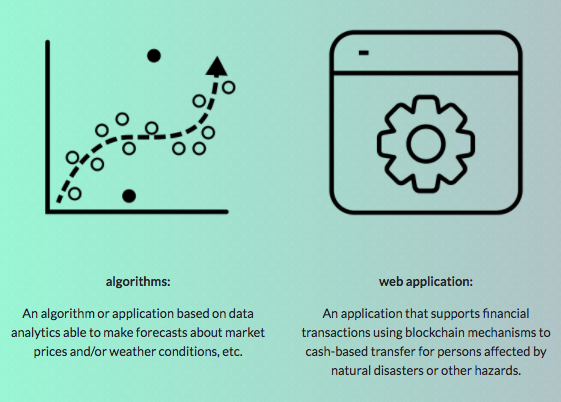 algorithms:

An algorithm or application based on data analytics able to make forecasts about market prices and/or weather conditions, etc.

web application:

An application that supports financial transactions using blockchain mechanisms to cash-based transfer for persons affected by natural disasters or other hazards.